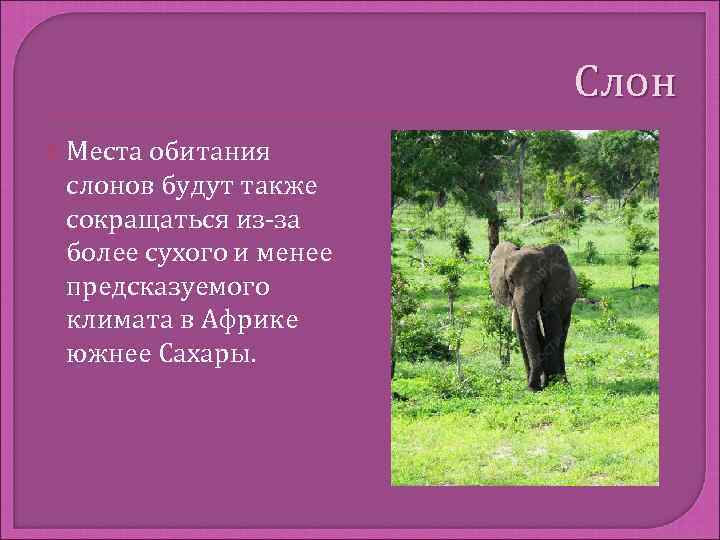 Слон

Места обитания слонов будут также сокращаться из-за более сухого и менее предсказуемого климата в Африке южнее Сахары.